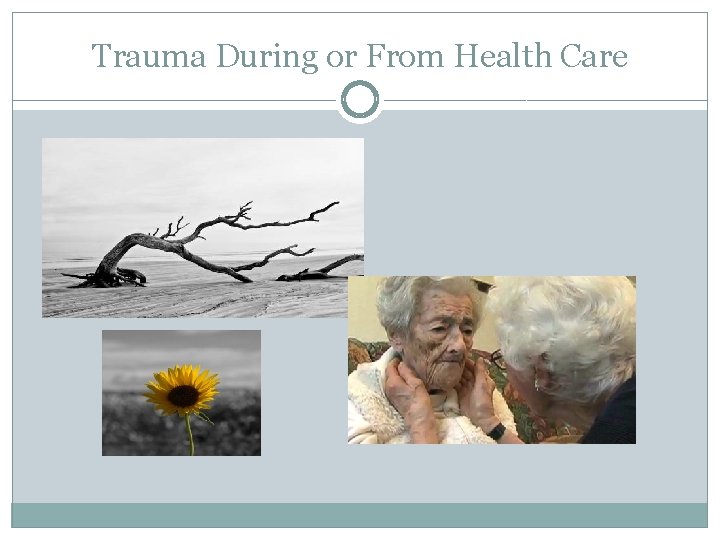 Trauma During or From Health Care